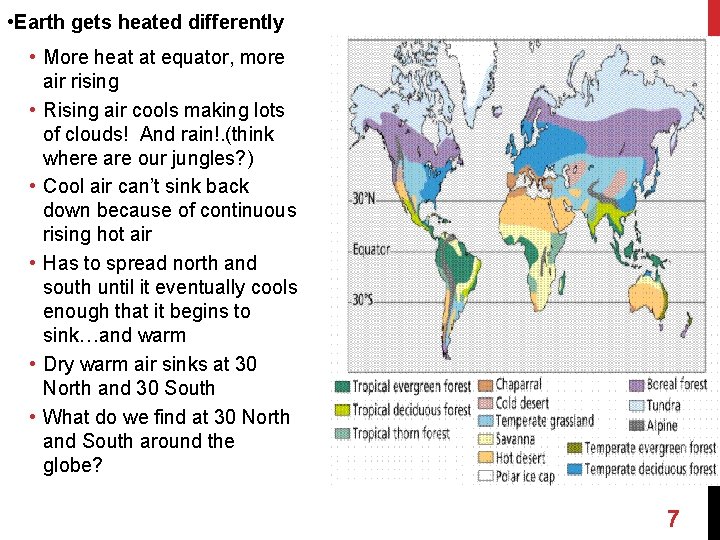 •Earth gets heated differently

• More heat at equator, more air rising
• Rising air cools making lots of clouds! And rain!.(think where are our jungles?)
• Cool air can't sink back down because of continuous rising hot air
• Has to spread north and south until it eventually cools enough that it begins to sink…and warm
• Dry warm air sinks at 30 North and 30 South
• What do we find at 30 North and South around the globe?

30°N
Equator
30°S

Tropical evergreen forest
Tropical deciduous forest
Tropical thorn forest
Chaparral
Cold desert
Temperate grassland
Savanna
Hot desert
Polar ice cap
Boreal forest
Tundra
Alpine
Temperate evergreen forest
Temperate deciduous forest

7